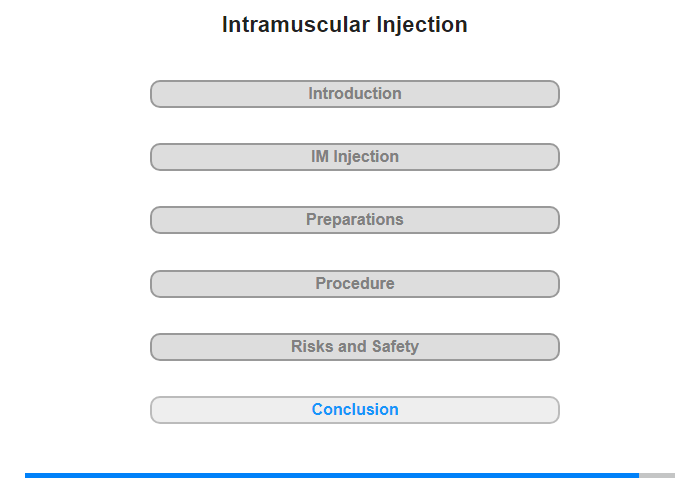 Intramuscular Injection

Introduction

IM Injection

Preparations

Procedure

Risks and Safety

Conclusion